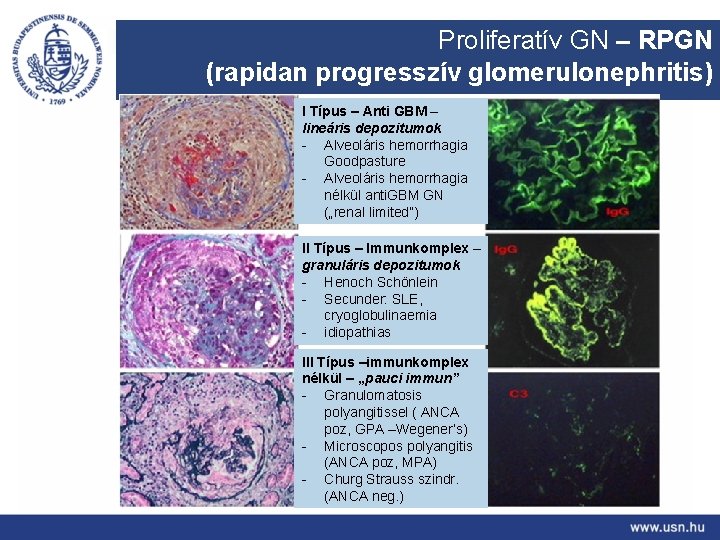 UNIVERSITAS BUDAPESTINENSIS DE SEMMELWEIS NOMINATA · 1769 ·

Proliferatív GN – RPGN
(rapidan progresszív glomerulonephritis)

I Típus – Anti GBM – lineáris depozitumok
- Alveoláris hemorrhagia Goodpasture
- Alveoláris hemorrhagia nélkül antiGBM GN („renal limited")

IgG

II Típus – Immunkomplex – granuláris depozitumok
- Henoch Schönlein
- Secunder: SLE, cryoglobulinaemia
- idiopathias

IgG

III Típus –immunkomplex nélkül – „pauci immun"
- Granulomatosis polyangitissel ( ANCA poz, GPA –Wegener's)
- Microscopos polyangitis (ANCA poz, MPA)
- Churg Strauss szindr. (ANCA neg.)

C3

www.usn.hu